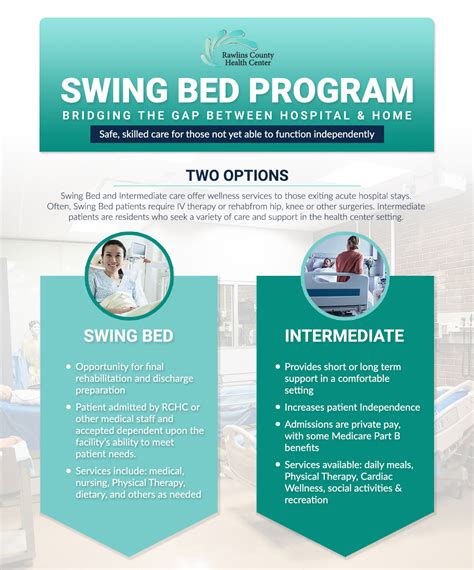 Rawlins County Health Center

SWING BED PROGRAM

BRIDGING THE GAP BETWEEN HOSPITAL & HOME

Safe, skilled care for those not yet able to function independently

TWO OPTIONS

Swing Bed and Intermediate care offer wellness services to those exiting acute hospital stays. Often, Swing Bed patients require IV therapy or rehabfrom hip, knee or other surgeries. Intermediate patients are residents who seek a variety of care and support in the health center setting.

SWING BED

• Opportunity for final rehabilitation and discharge preparation

• Patient admitted by RCHC or other medical staff and accepted dependent upon the facility's ability to meet patient needs.

• Services include: medical, nursing, Physical Therapy, dietary, and others as needed

INTERMEDIATE

• Provides short or long term support in a comfortable setting

• Increases patient Independence

• Admissions are private pay, with some Medicare Part B benefits

• Services available: daily meals, Physical Therapy, Cardiac Wellness, social activities & recreation